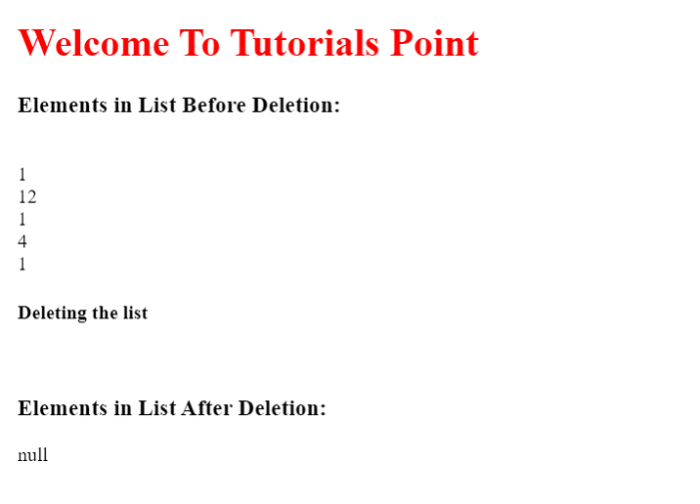 Welcome To Tutorials Point

Elements in List Before Deletion:

1
12
1
4
1

Deleting the list

Elements in List After Deletion:

null